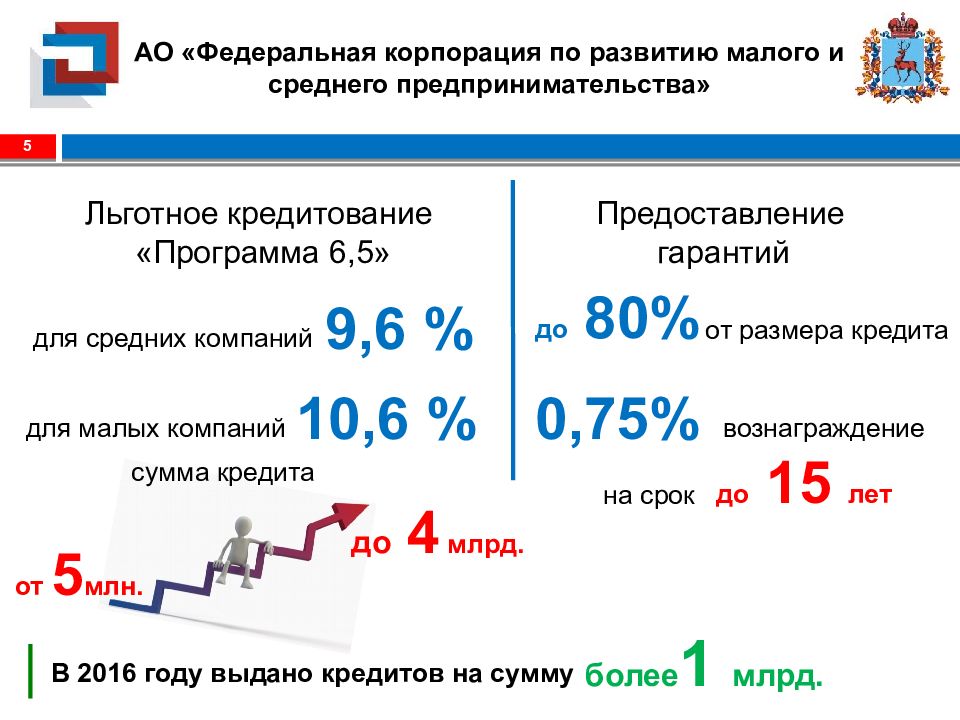 АО «Федеральная корпорация по развитию малого и среднего предпринимательства»

5

Льготное кредитование «Программа 6,5»

для средних компаний 9,6 %

для малых компаний 10,6 %

сумма кредита

от 5млн.

до 4 млрд.

Предоставление гарантий

до 80% от размера кредита

0,75% вознаграждение

на срок до 15 лет

В 2016 году выдано кредитов на сумму более 1 млрд.